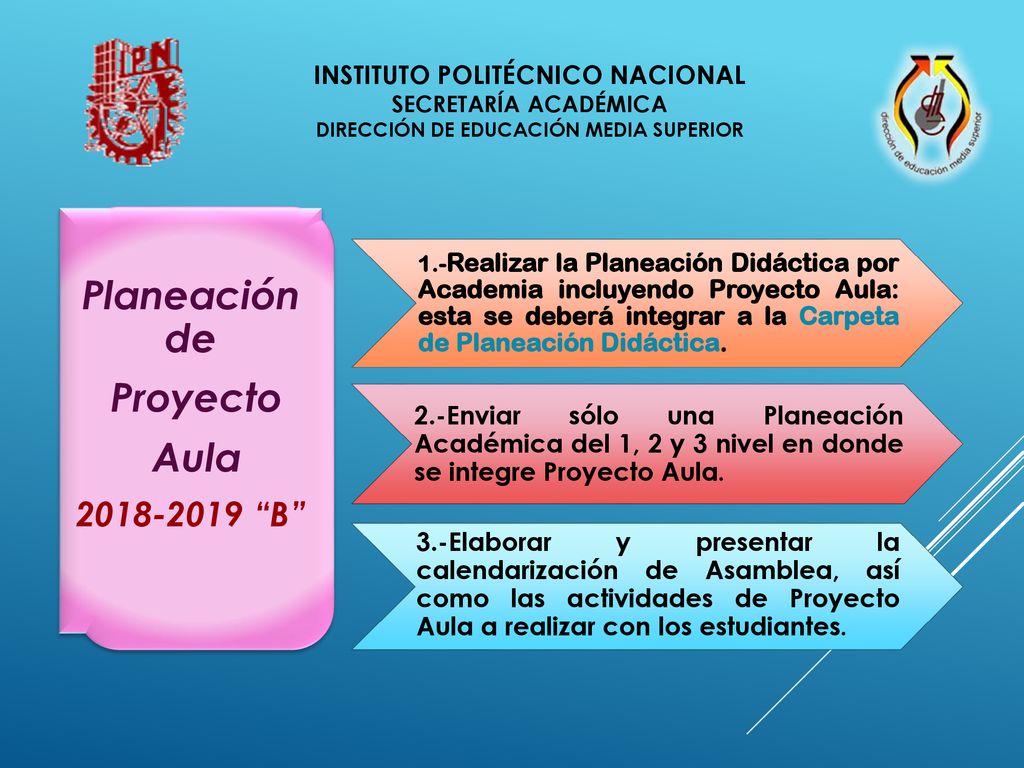 IPN

INSTITUTO POLITÉCNICO NACIONAL
SECRETARÍA ACADÉMICA
DIRECCIÓN DE EDUCACIÓN MEDIA SUPERIOR

dirección de educación media superior

Planeación de Proyecto Aula
2018-2019 “B”

1.-Realizar la Planeación Didáctica por Academia incluyendo Proyecto Aula: esta se deberá integrar a la Carpeta de Planeación Didáctica.

2.-Enviar sólo una Planeación Académica del 1, 2 y 3 nivel en donde se integre Proyecto Aula.

3.-Elaborar y presentar la calendarización de Asamblea, así como las actividades de Proyecto Aula a realizar con los estudiantes.